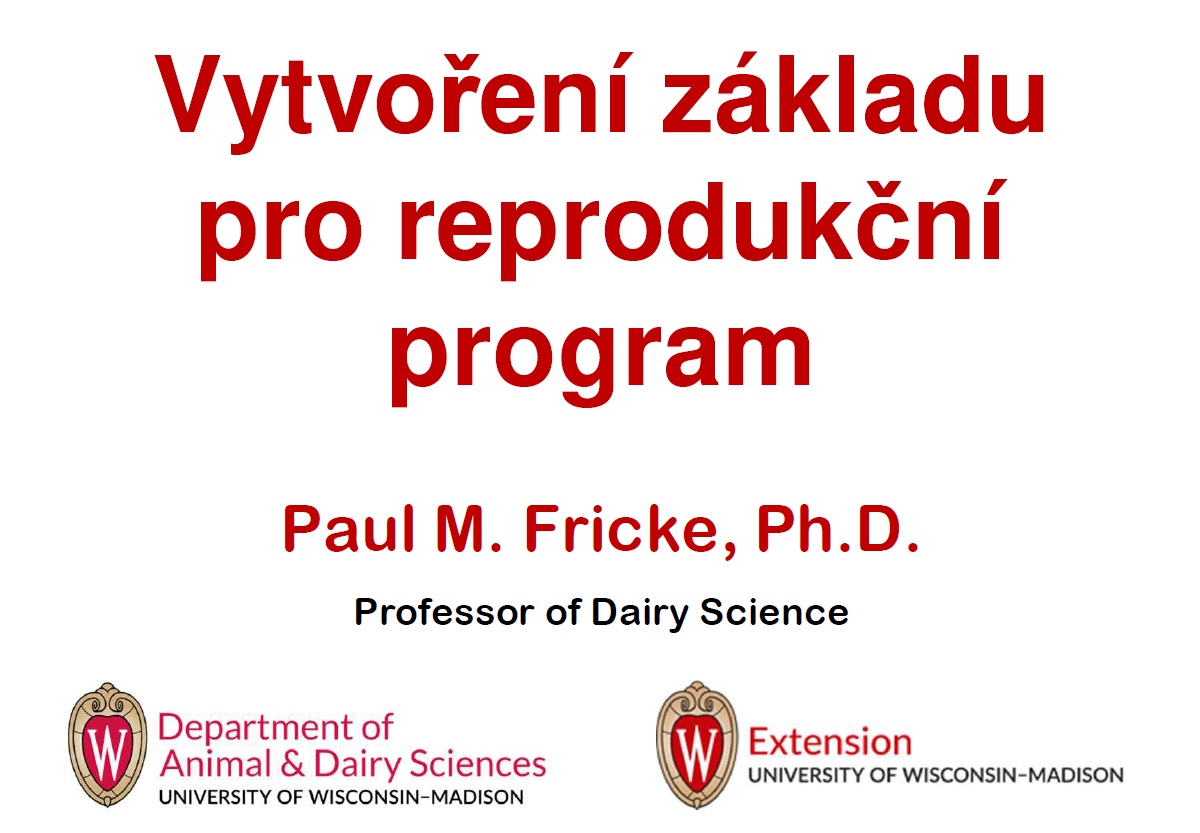 Vytvoření základu pro reprodukční program

Paul M. Fricke, Ph.D.

Professor of Dairy Science

W

Department of Animal & Dairy Sciences
UNIVERSITY OF WISCONSIN–MADISON

W

Extension
UNIVERSITY OF WISCONSIN–MADISON